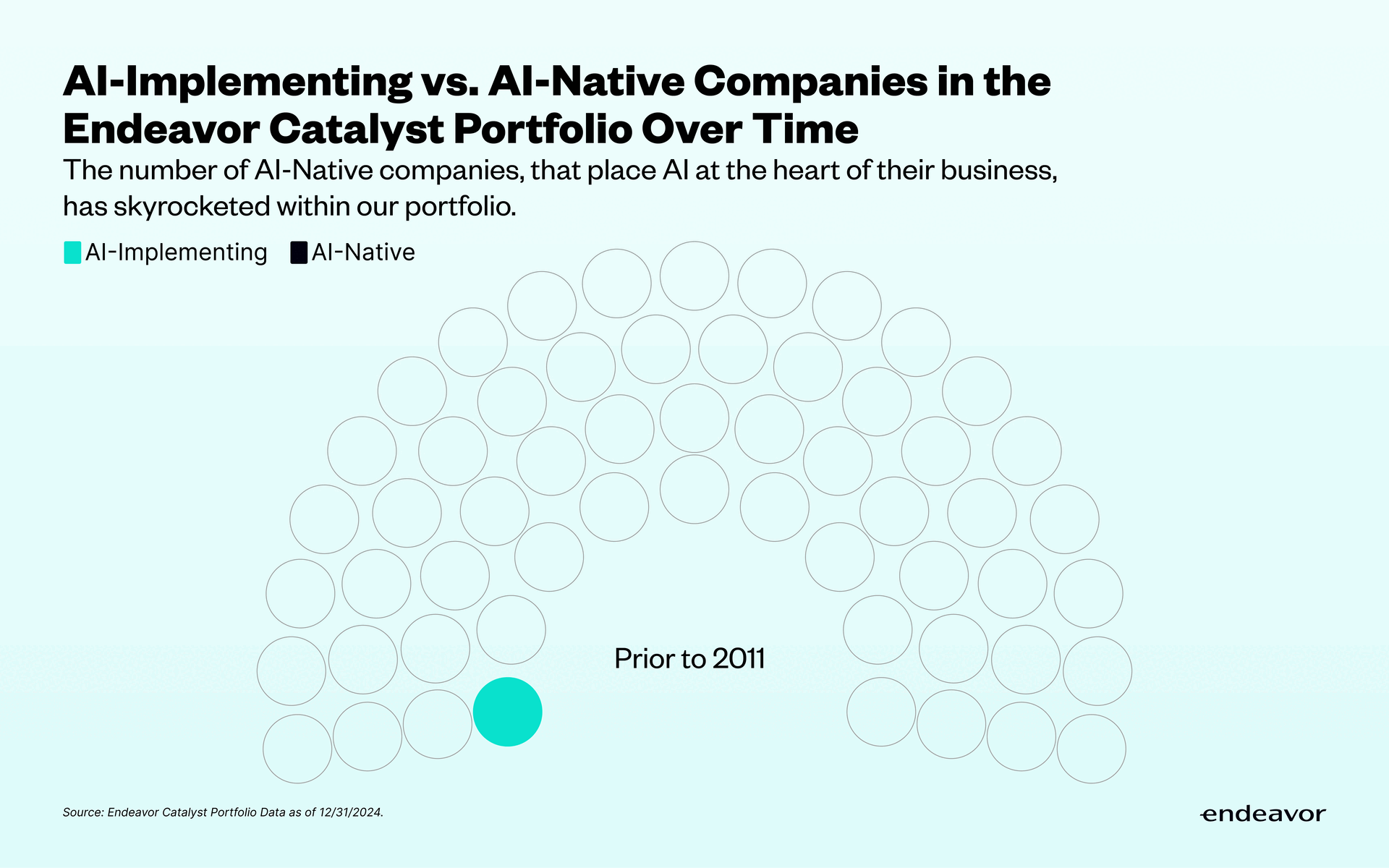 AI-Implementing vs. AI-Native Companies in the Endeavor Catalyst Portfolio Over Time

The number of AI-Native companies, that place AI at the heart of their business, has skyrocketed within our portfolio.

AI-Implementing AI-Native

Prior to 2011

Source: Endeavor Catalyst Portfolio Data as of 12/31/2024.

endeavor